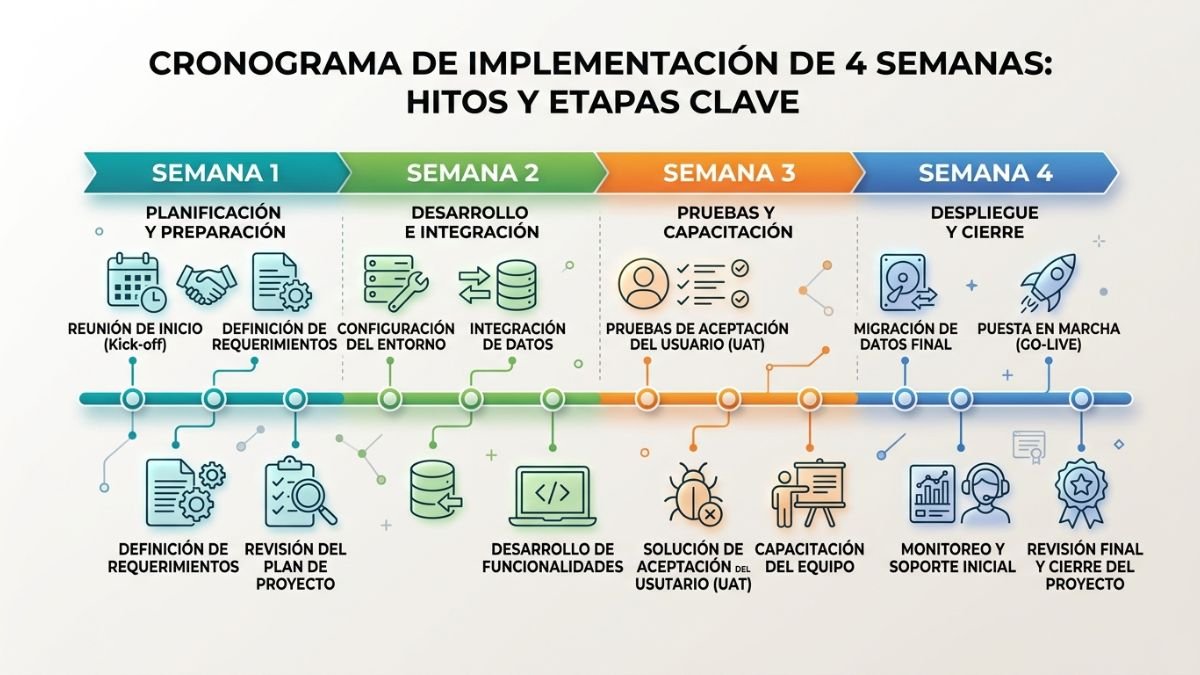 CRONOGRAMA DE IMPLEMENTACIÓN DE 4 SEMANAS: HITOS Y ETAPAS CLAVE

SEMANA 1

PLANIFICACIÓN Y PREPARACIÓN

REUNIÓN DE INICIO (Kick-off)

DEFINICIÓN DE REQUERIMIENTOS

DEFINICIÓN DE REQUERIMIENTOS

REVISIÓN DEL PLAN DE PROYECTO

SEMANA 2

DESARROLLO E INTEGRACIÓN

CONFIGURACIÓN DEL ENTORNO

INTEGRACIÓN DE DATOS

DESARROLLO DE FUNCIONALIDADES

SEMANA 3

PRUEBAS Y CAPACITACIÓN

PRUEBAS DE ACEPTACIÓN DEL USUARIO (UAT)

SOLUCIÓN DE ACEPTACIÓN DEL USUTARIO (UAT)

CAPACITACIÓN DEL EQUIPO

SEMANA 4

DESPLIEGUE Y CIERRE

MIGRACIÓN DE DATOS FINAL

PUESTA EN MARCHA (GO-LIVE)

MONITOREO Y SOPORTE INICIAL

REVISIÓN FINAL Y CIERRE DEL PROYECTO